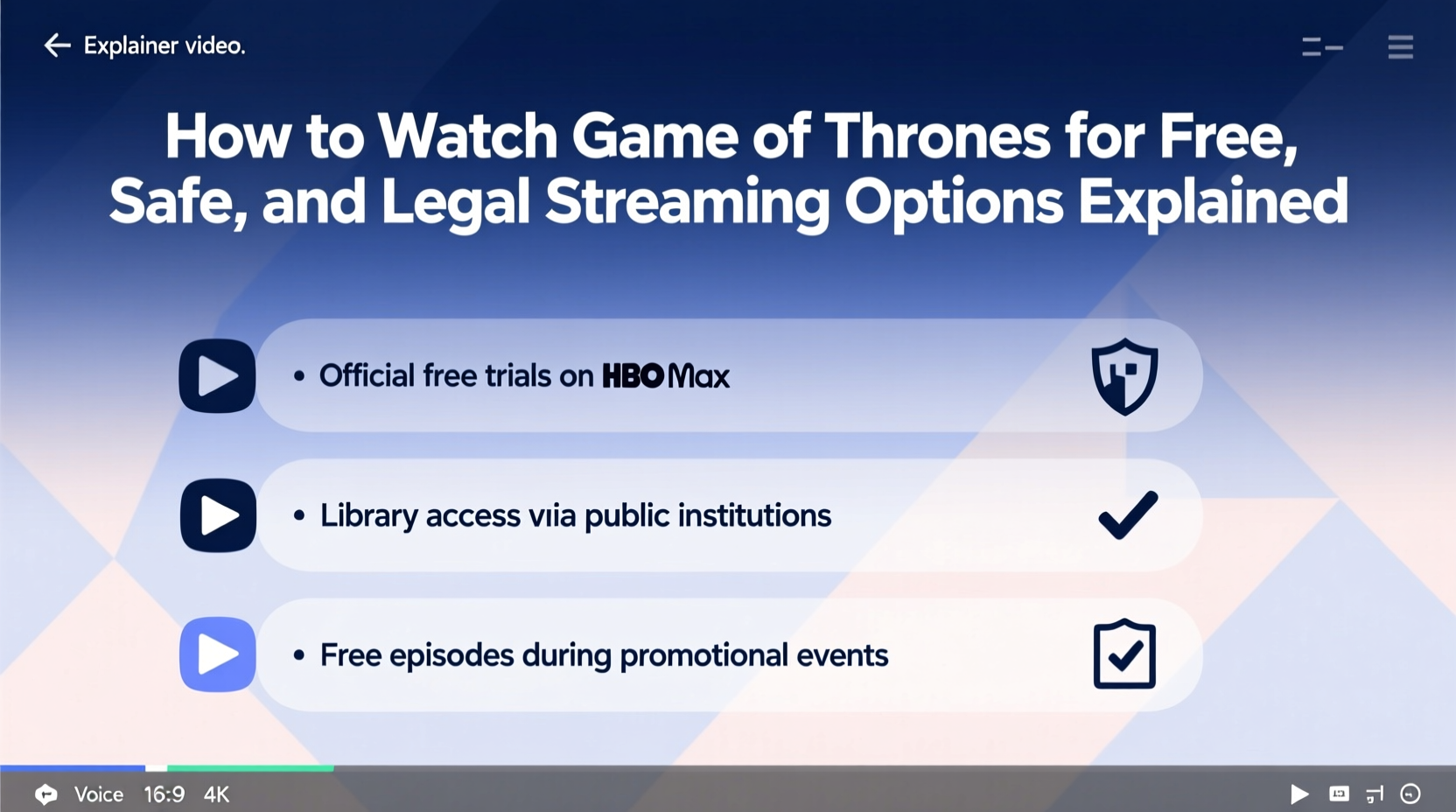 Explainer video.

How to Watch Game of Thrones for Free, Safe, and Legal Streaming Options Explained

• Official free trials on HBO Max

• Library access viia public institutions

• Free episodes during promotional events

Voice 16:9 4K